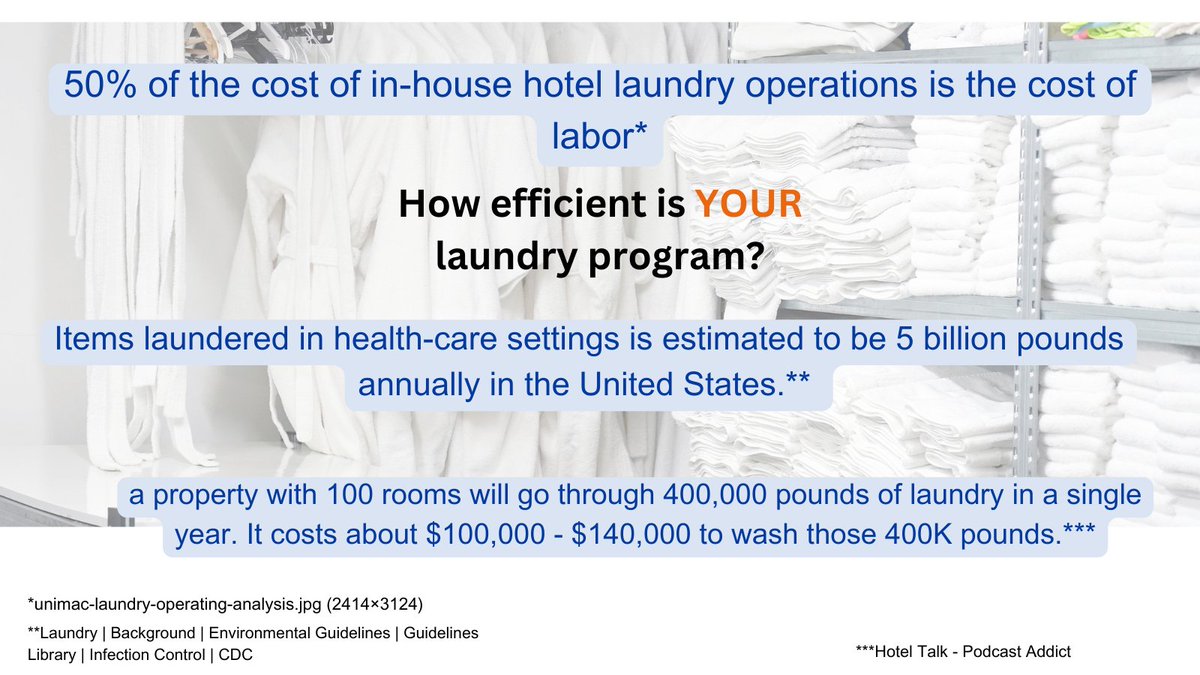 50% of the cost of in-house hotel laundry operations is the cost of labor*

How efficient is YOUR laundry program?

Items laundered in health-care settings is estimated to be 5 billion pounds annually in the United States.**

a property with 100 rooms will go through 400,000 pounds of laundry in a single year. It costs about \$100,000 - \$140,000 to wash those 400K pounds.***

*unimac-laundry-operating-analysis.jpg (2414×3124)

**Laundry | Background | Environmental Guidelines | Guidelines Library | Infection Control | CDC

***Hotel Talk - Podcast Addict